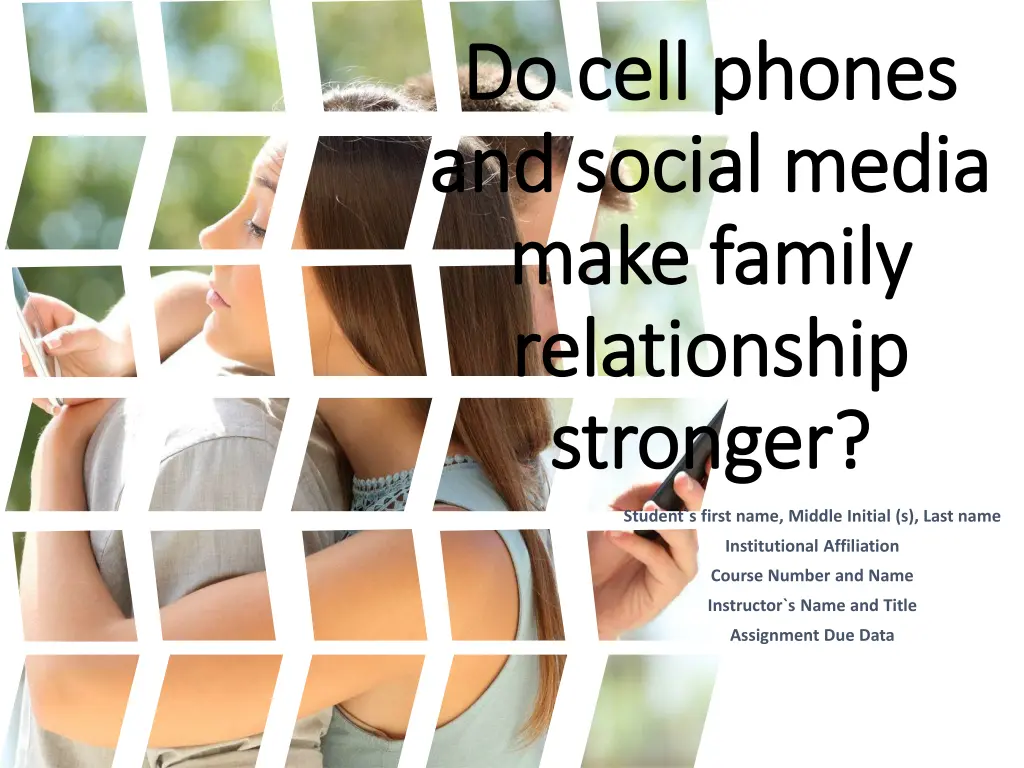 Do cell phones and social media make family relationship stronger?

Student`s first name, Middle Initial (s), Last name
Institutional Affiliation
Course Number and Name
Instructor`s Name and Title
Assignment Due Data